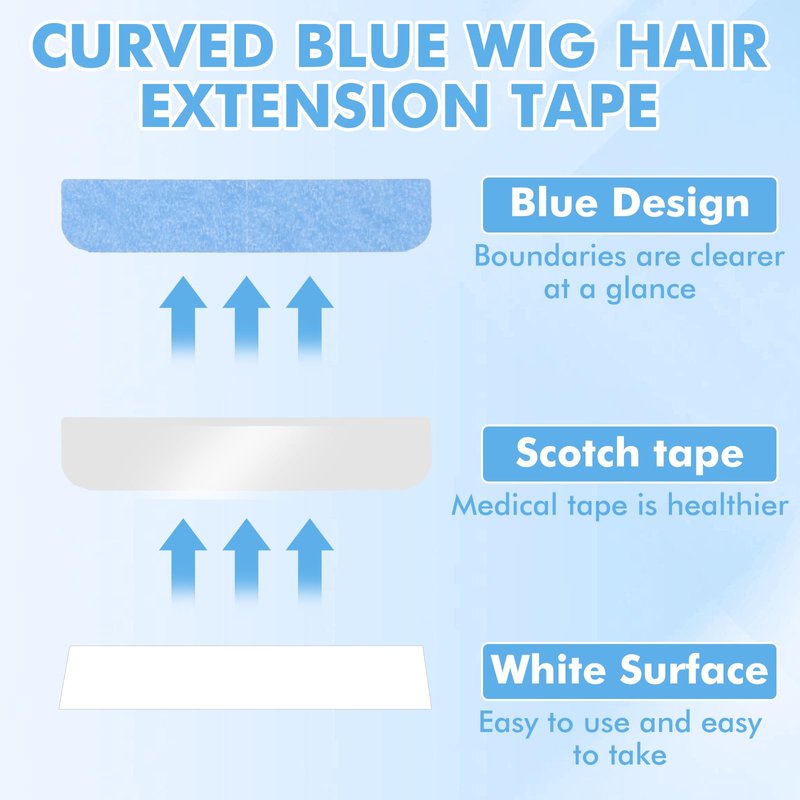 CURVED BLUE WIG HAIR EXTENSION TAPE

Blue Design

Boundaries are clearer at a glance

Scotch tape

Medical tape is healthier

White Surface

Easy to use and easy to take